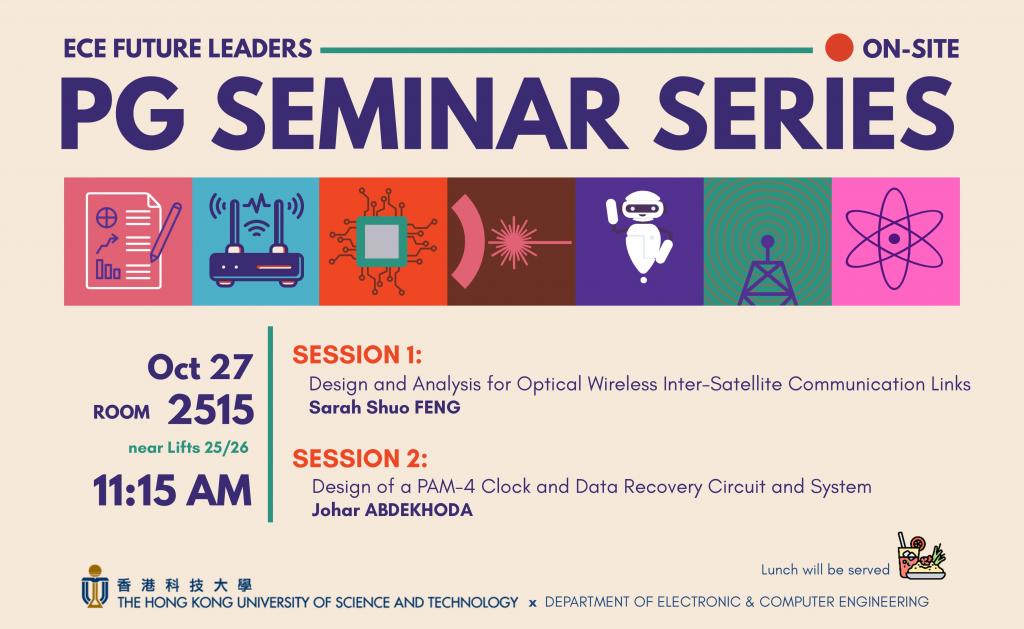 ECE FUTURE LEADERS

ON-SITE

PG SEMINAR SERIES

Oct 27
ROOM 2515
near Lifts 25/26
11:15 AM

SESSION 1:
Design and Analysis for Optical Wireless Inter-Satellite Communication Links
Sarah Shuo FENG

SESSION 2:
Design of a PAM-4 Clock and Data Recovery Circuit and System
Johar ABDEKHODA

Lunch will be served

香港科技大學
THE HONG KONG UNIVERSITY OF SCIENCE AND TECHNOLOGY x DEPARTMENT OF ELECTRONIC & COMPUTER ENGINEERING